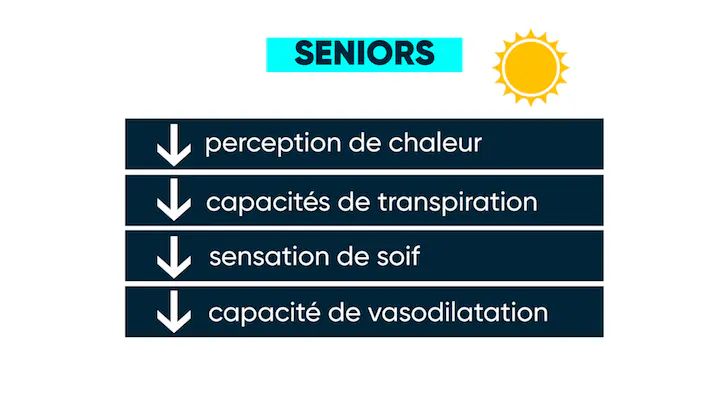 SENIORS

↓ perception de chaleur

↓ capacités de transpiration

↓ sensation de soif

↓ capacité de vasodilatation